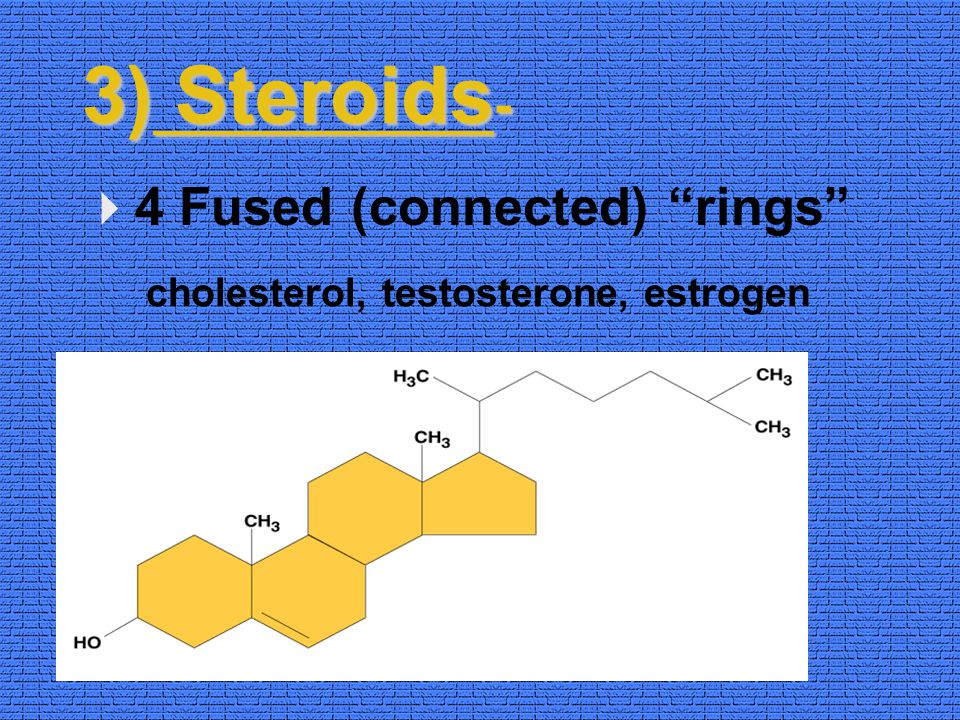 3) Steroids-

4 Fused (connected) “rings”

cholesterol, testosterone, estrogen

$H_3C$

$CH_3$

$CH_3$

$CH_3$

$CH_3$

HO